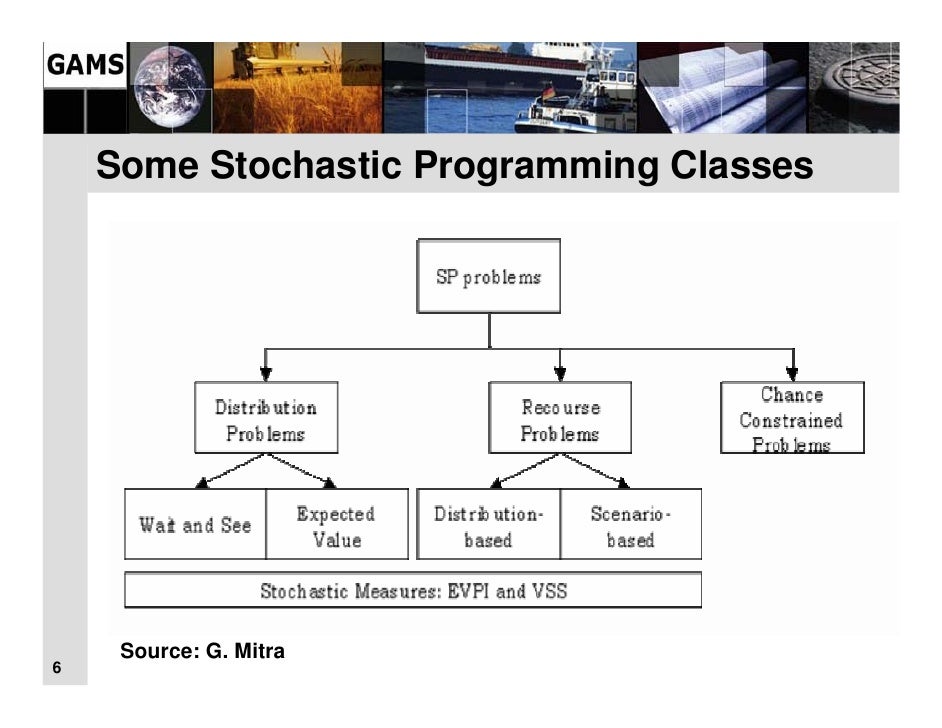 GAMS

Some Stochastic Programming Classes

SP problems

Distribution Problems

Recourse Problems

Chance Constrained Problems

Wait and See

Expected Value

Distribution-based

Scenario-based

Stochastic Measures: EVPI and VSS

Source: G. Mitra

6